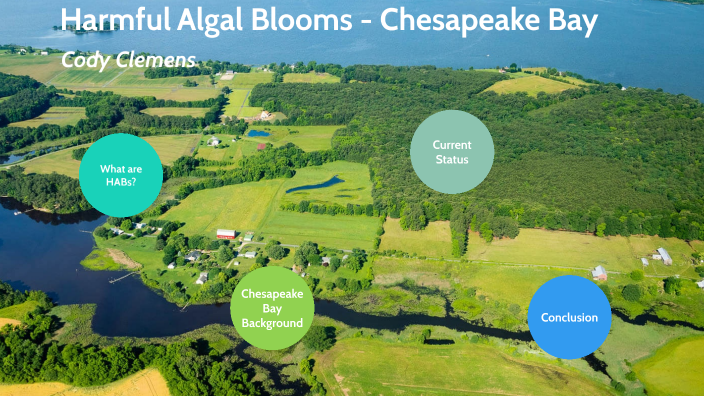 Harmful Algal Blooms - Chesapeake Bay

Cody Clemens

What are HABs?

Current Status

Chesapeake Bay Background

Conclusion